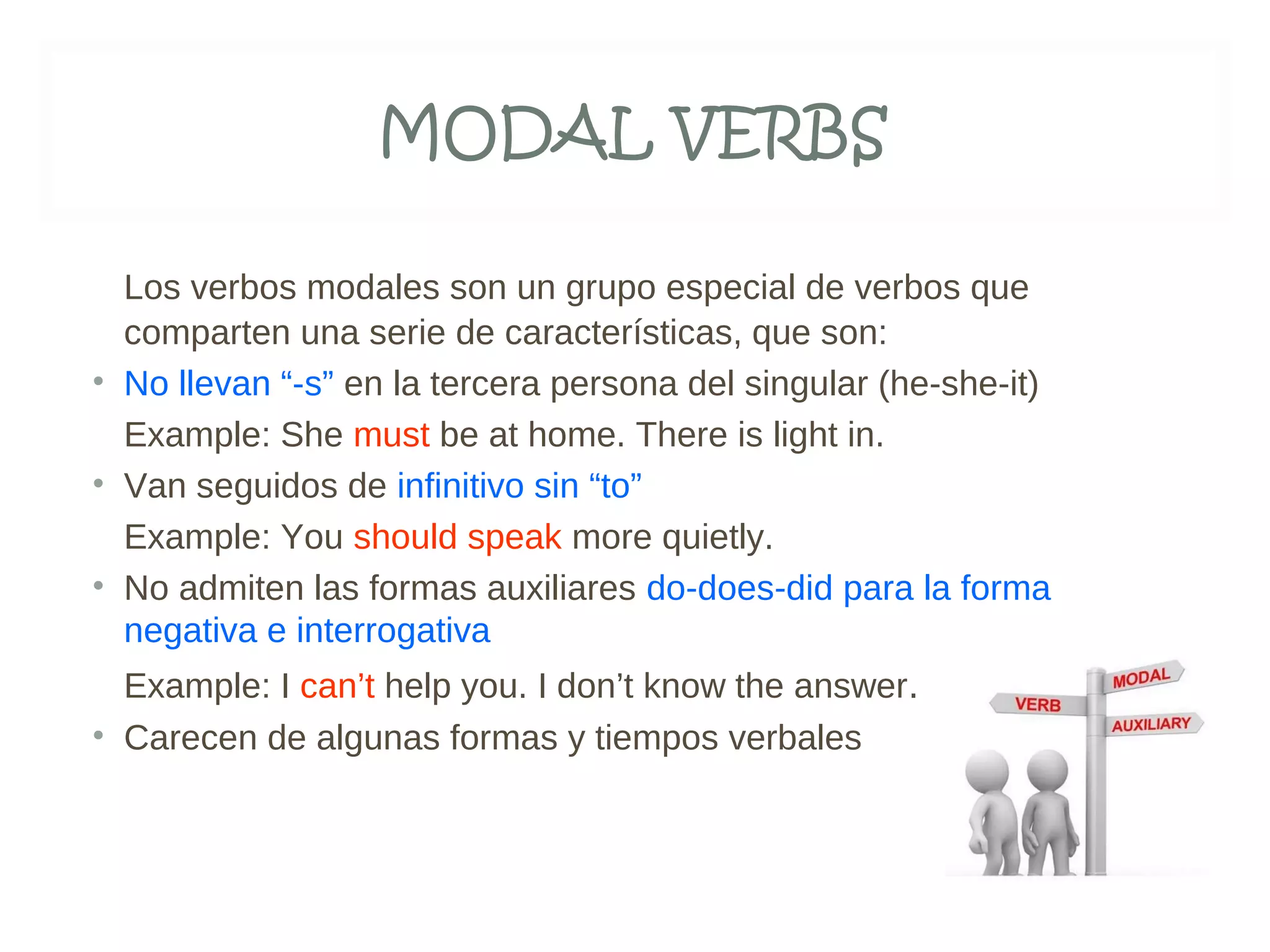 MODAL VERBS

Los verbos modales son un grupo especial de verbos que comparten una serie de características, que son:

• No llevan “-s” en la tercera persona del singular (he-she-it)

Example: She must be at home. There is light in.

• Van seguidos de infinitivo sin “to”

Example: You should speak more quietly.

• No admiten las formas auxiliares do-does-did para la forma negativa e interrogativa

Example: I can’t help you. I don’t know the answer.

• Carecen de algunas formas y tiempos verbales

MODAL
VERB
AUXILIARY